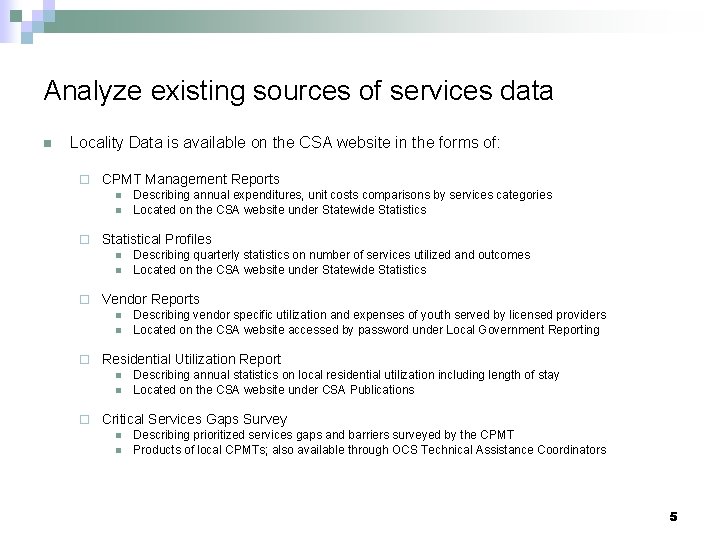 Analyze existing sources of services data

Locality Data is available on the CSA website in the forms of:

CPMT Management Reports
Describing annual expenditures, unit costs comparisons by services categories
Located on the CSA website under Statewide Statistics

Statistical Profiles
Describing quarterly statistics on number of services utilized and outcomes
Located on the CSA website under Statewide Statistics

Vendor Reports
Describing vendor specific utilization and expenses of youth served by licensed providers
Located on the CSA website accessed by password under Local Government Reporting

Residential Utilization Report
Describing annual statistics on local residential utilization including length of stay
Located on the CSA website under CSA Publications

Critical Services Gaps Survey
Describing prioritized services gaps and barriers surveyed by the CPMT
Products of local CPMTs; also available through OCS Technical Assistance Coordinators

5